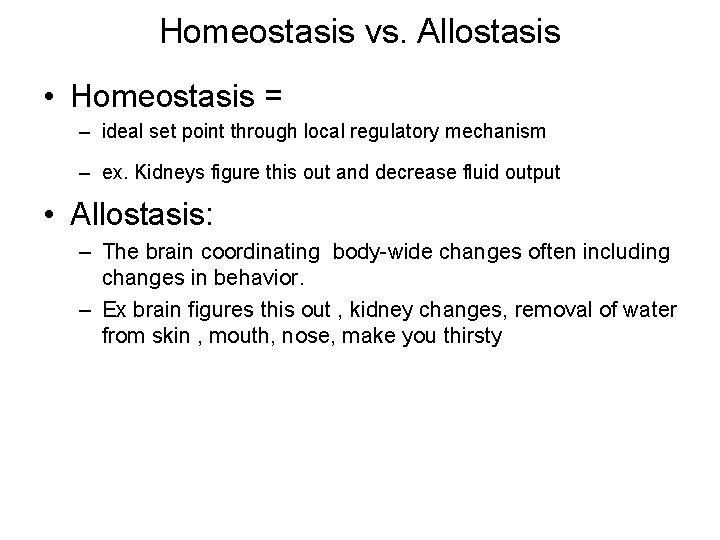 Homeostasis vs. Allostasis

• Homeostasis =
– ideal set point through local regulatory mechanism
– ex. Kidneys figure this out and decrease fluid output

• Allostasis:
– The brain coordinating body-wide changes often including changes in behavior.
– Ex brain figures this out , kidney changes, removal of water from skin , mouth, nose, make you thirsty